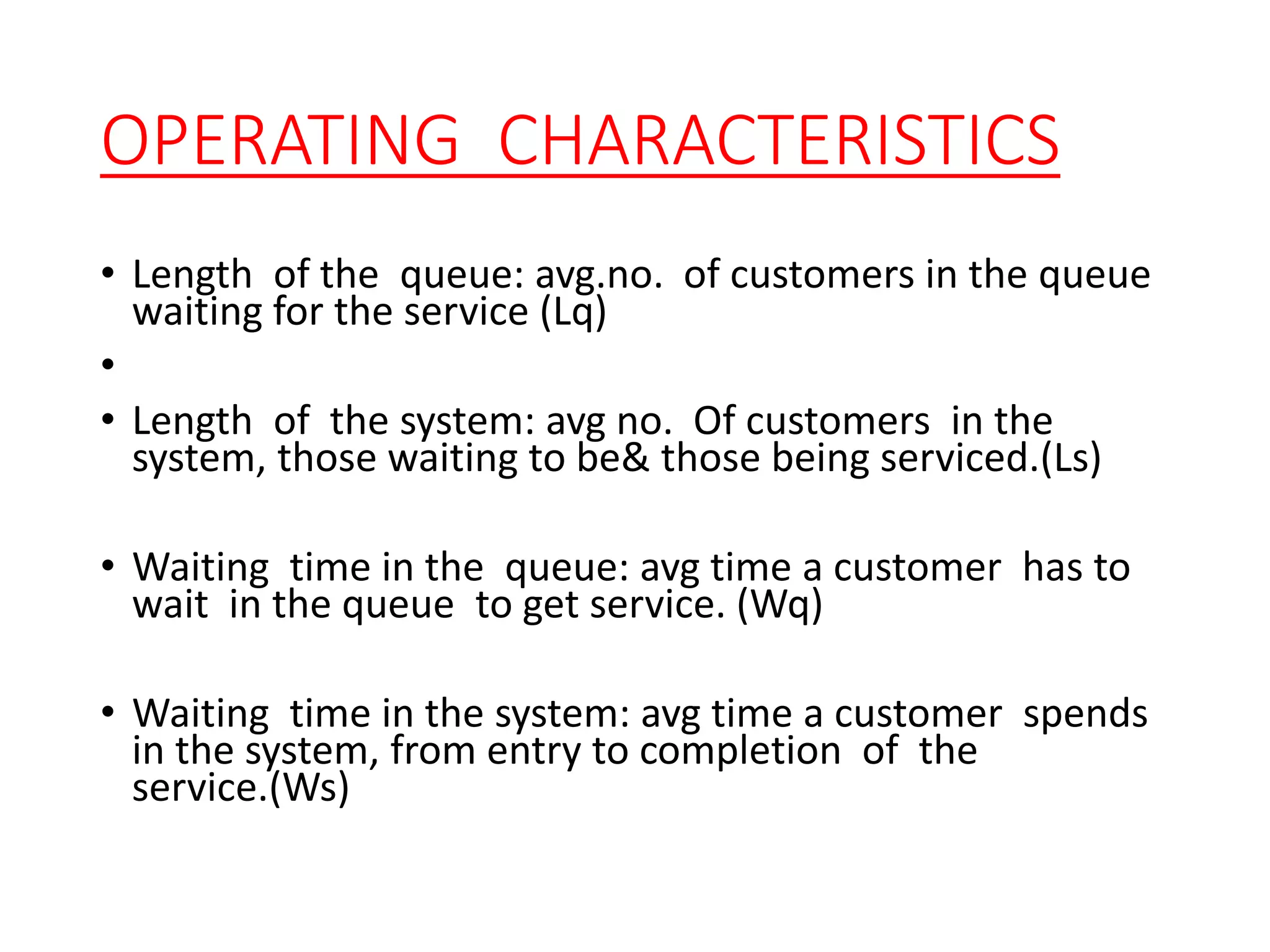 OPERATING CHARACTERISTICS

• Length of the queue: avg.no. of customers in the queue waiting for the service (Lq)

•

• Length of the system: avg no. Of customers in the system, those waiting to be& those being serviced.(Ls)

• Waiting time in the queue: avg time a customer has to wait in the queue to get service. (Wq)

• Waiting time in the system: avg time a customer spends in the system, from entry to completion of the service.(Ws)